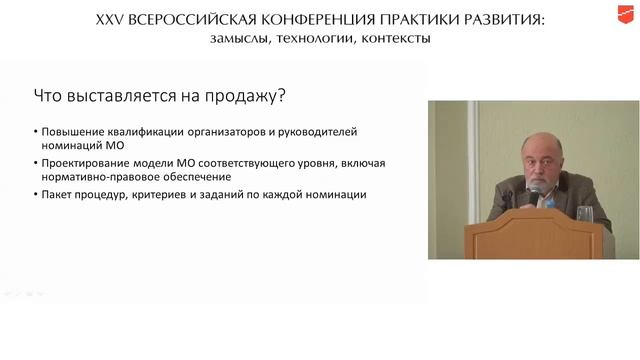 XXV ВСЕРОССИЙСКАЯ КОНФЕРЕНЦИЯ ПРАКТИКИ РАЗВИТИЯ:
замыслы, технологии, контексты

Что выставляется на продажу?

• Повышение квалификации организаторов и руководителей номинаций МО
• Проектирование модели МО соответствующего уровня, включая нормативно-правовое обеспечение
• Пакет процедур, критериев и заданий по каждой номинации